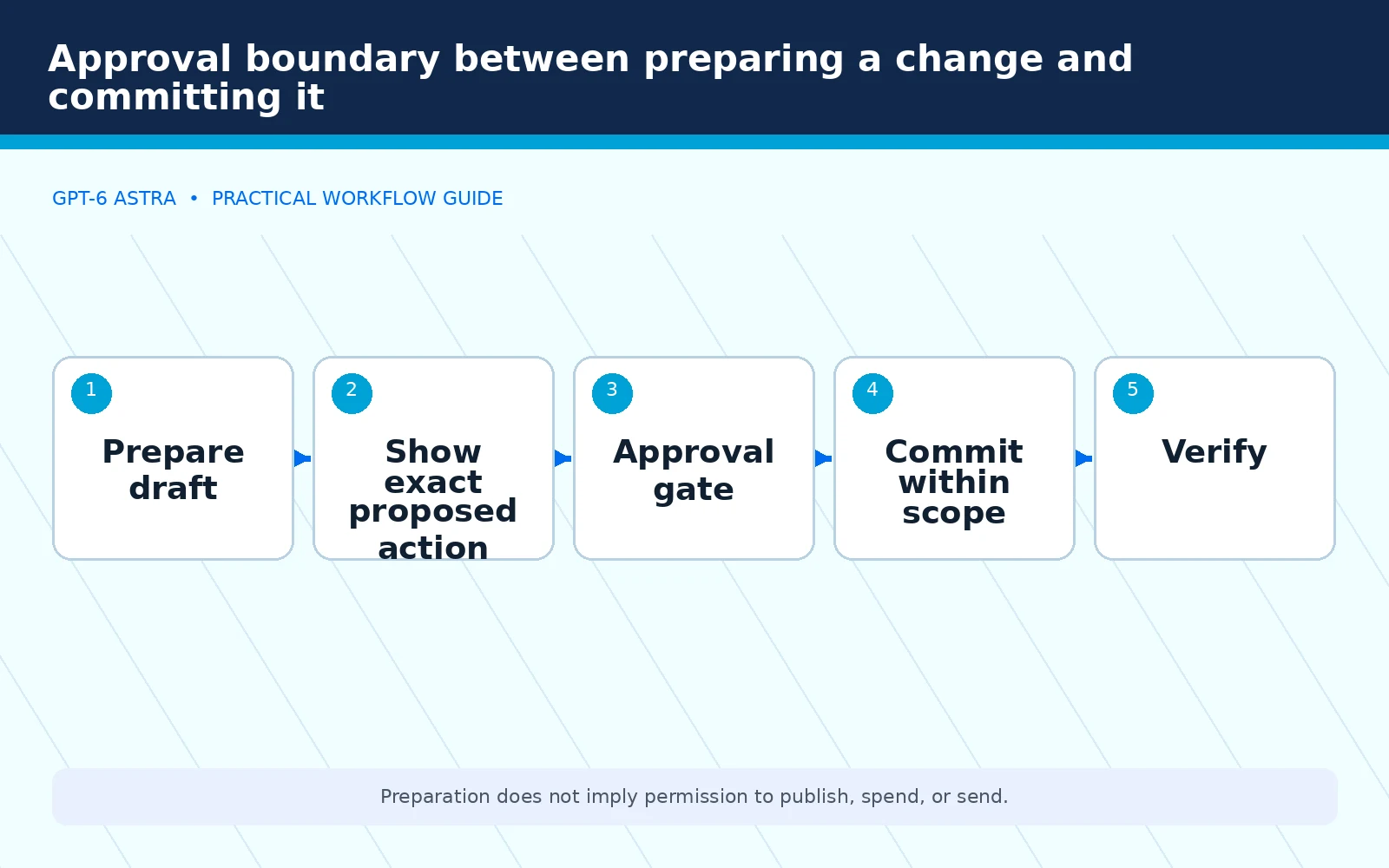 Approval boundary between preparing a change and committing it

GPT-6 ASTRA • PRACTICAL WORKFLOW GUIDE

1
Prepare draft

2
Show exact proposed action

3
Approval gate

4
Commit within scope

5
Verify

Preparation does not imply permission to publish, spend, or send.